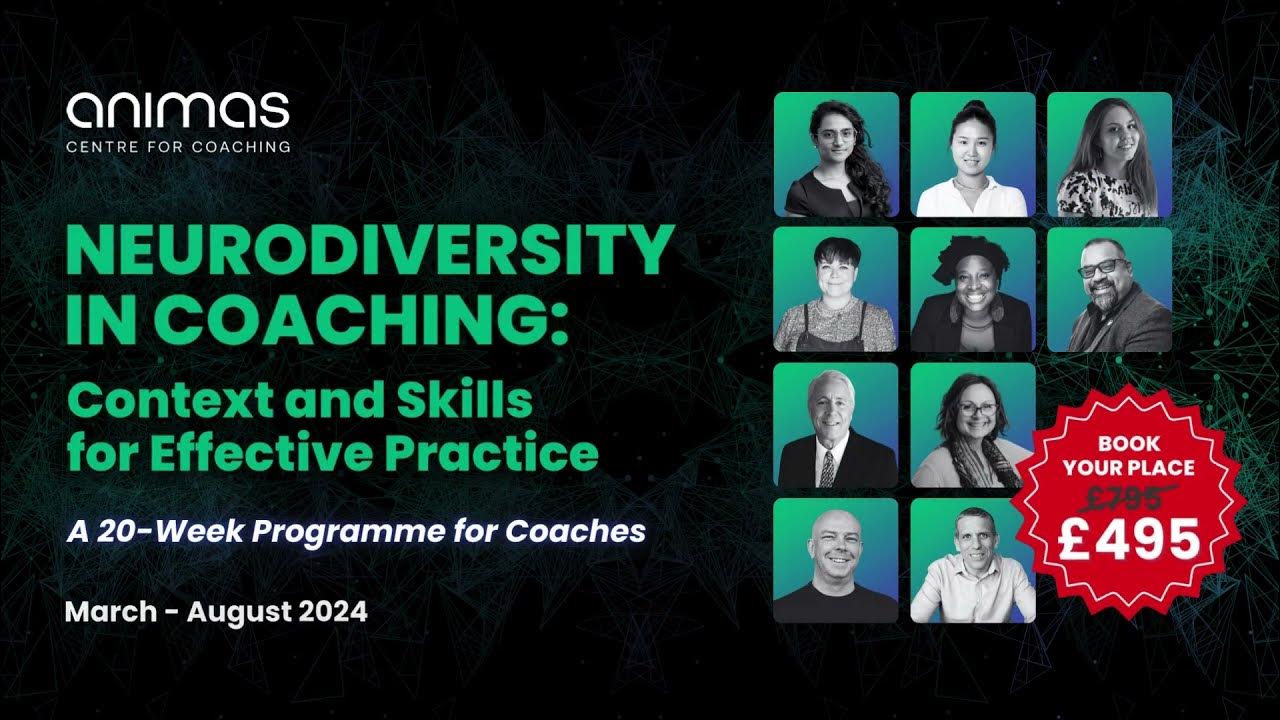 animas
CENTRE FOR COACHING

NEURODIVERSITY IN COACHING:
Context and Skills for Effective Practice

A 20-Week Programme for Coaches

March - August 2024

BOOK YOUR PLACE
£795
£495